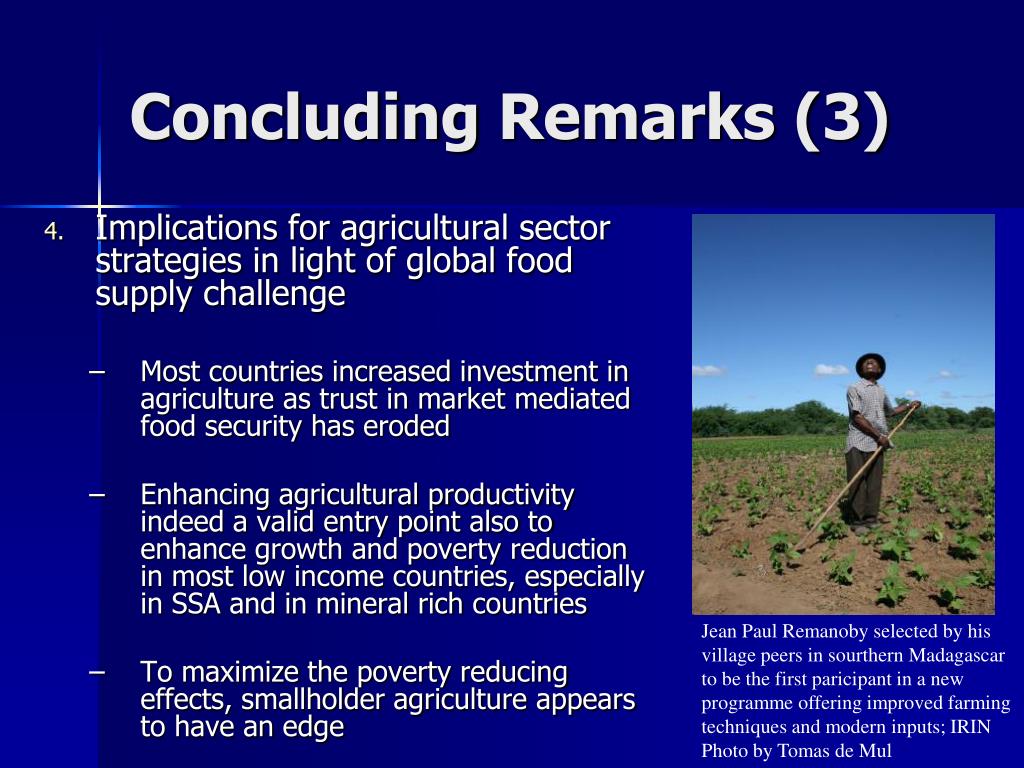 Concluding Remarks (3)

4. Implications for agricultural sector strategies in light of global food supply challenge

– Most countries increased investment in agriculture as trust in market mediated food security has eroded

– Enhancing agricultural productivity indeed a valid entry point also to enhance growth and poverty reduction in most low income countries, especially in SSA and in mineral rich countries

– To maximize the poverty reducing effects, smallholder agriculture appears to have an edge

Jean Paul Remanoby selected by his village peers in sourthern Madagascar to be the first paricipant in a new programme offering improved farming techniques and modern inputs; IRIN Photo by Tomas de Mul